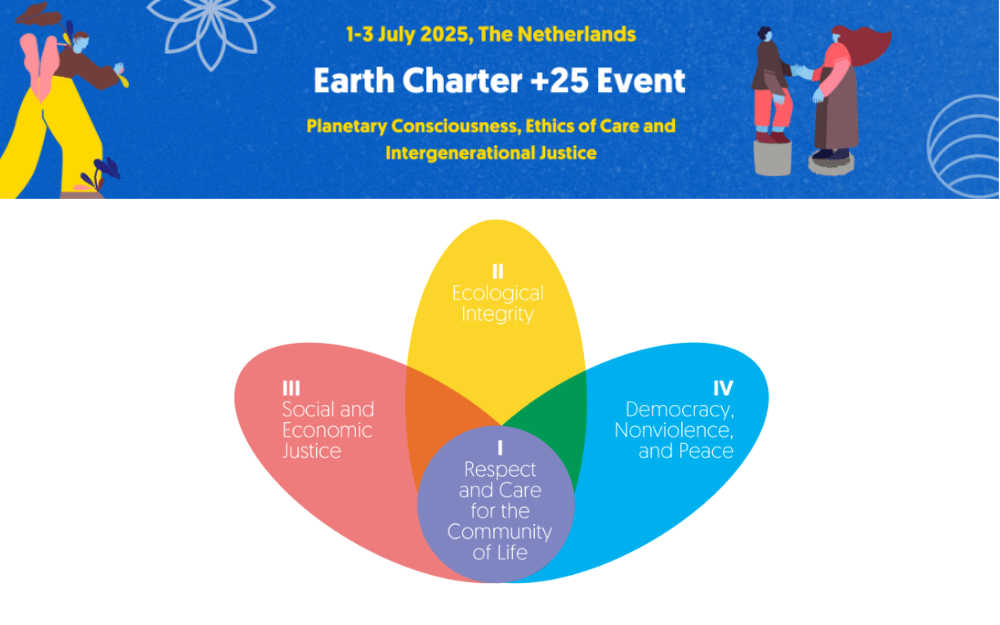 1-3 July 2025, The Netherlands

Earth Charter +25 Event

Planetary Consciousness, Ethics of Care and Intergenerational Justice

II
Ecological Integrity

III
Social and Economic Justice

IV
Democracy, Nonviolence, and Peace

I
Respect and Care for the Community of Life